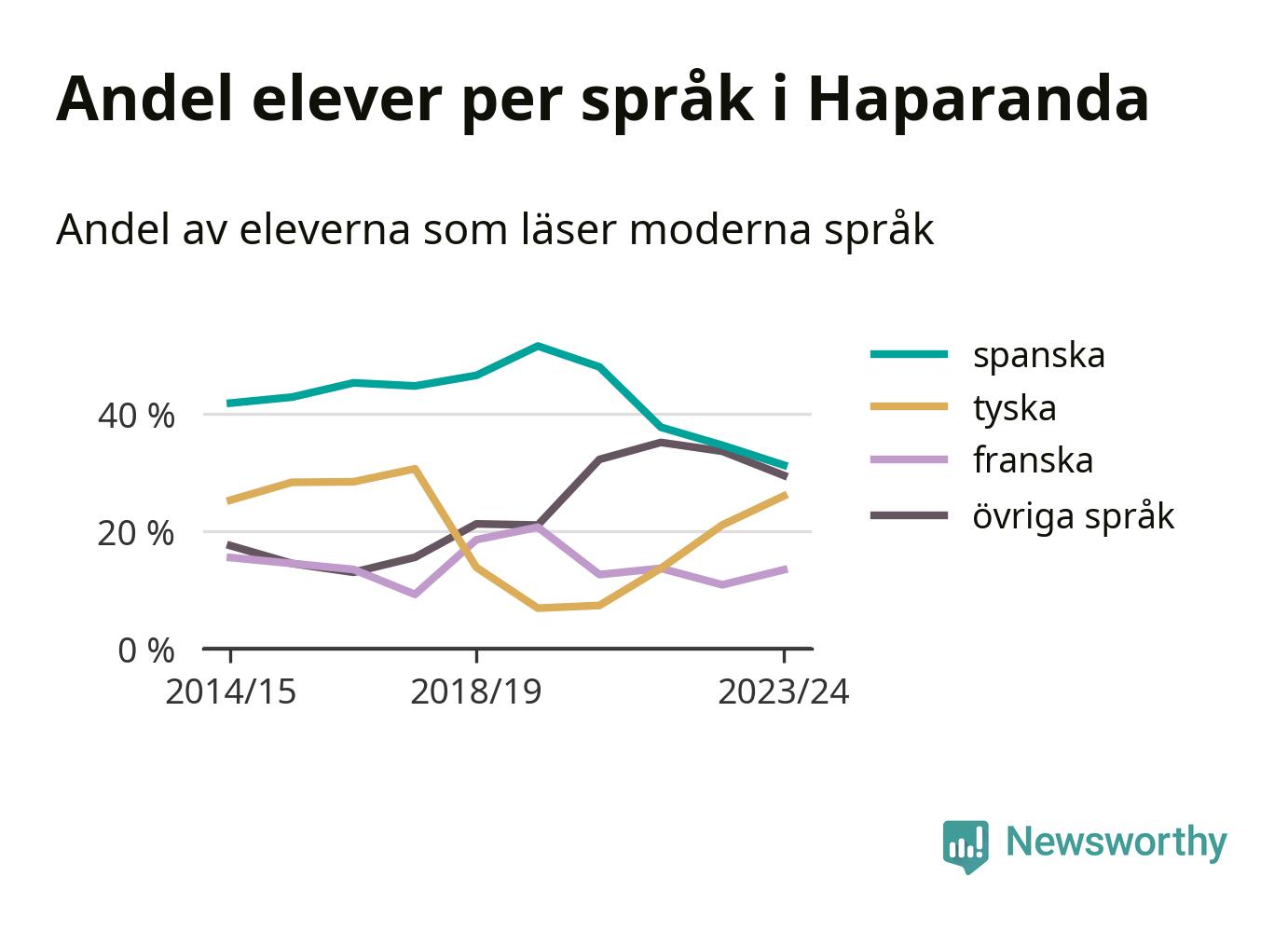 Andel elever per språk i Haparanda

Andel av eleverna som läser moderna språk

40 %
20 %
0 %
2014/15
2018/19
2023/24

spanska
tyska
franska
övriga språk

Newsworthy